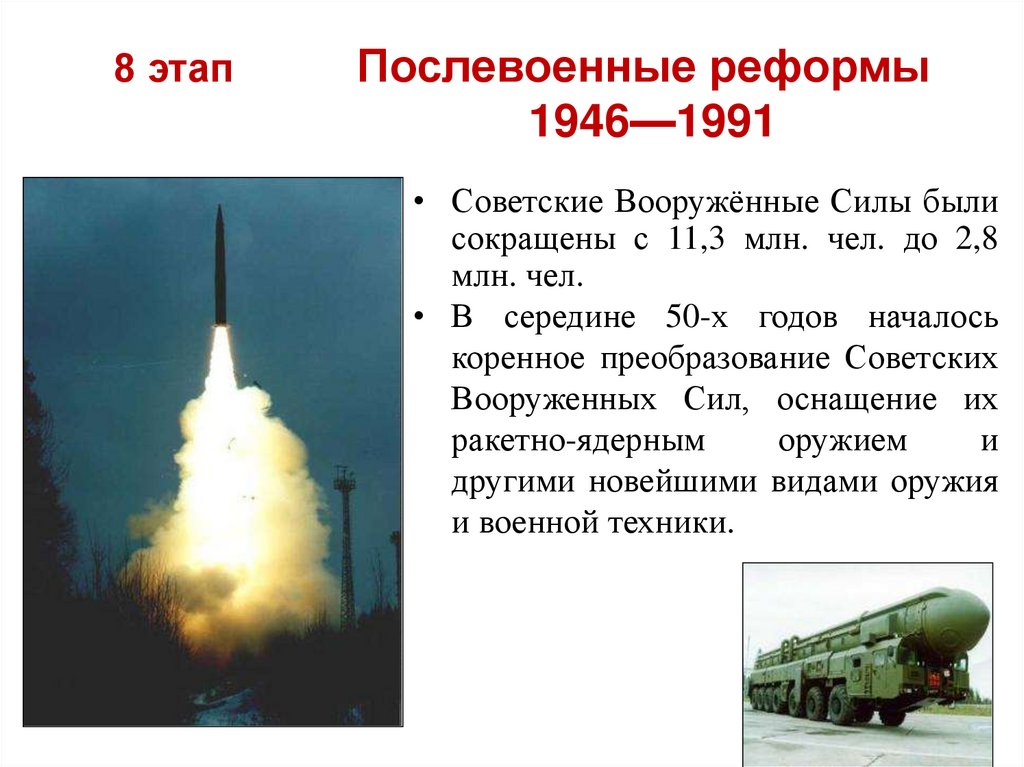 8 этап Послевоенные реформы 1946—1991

• Советские Вооружённые Силы были сокращены с 11,3 млн. чел. до 2,8 млн. чел.

• В середине 50-х годов началось коренное преобразование Советских Вооруженных Сил, оснащение их ракетно-ядерным оружием и другими новейшими видами оружия и военной техники.